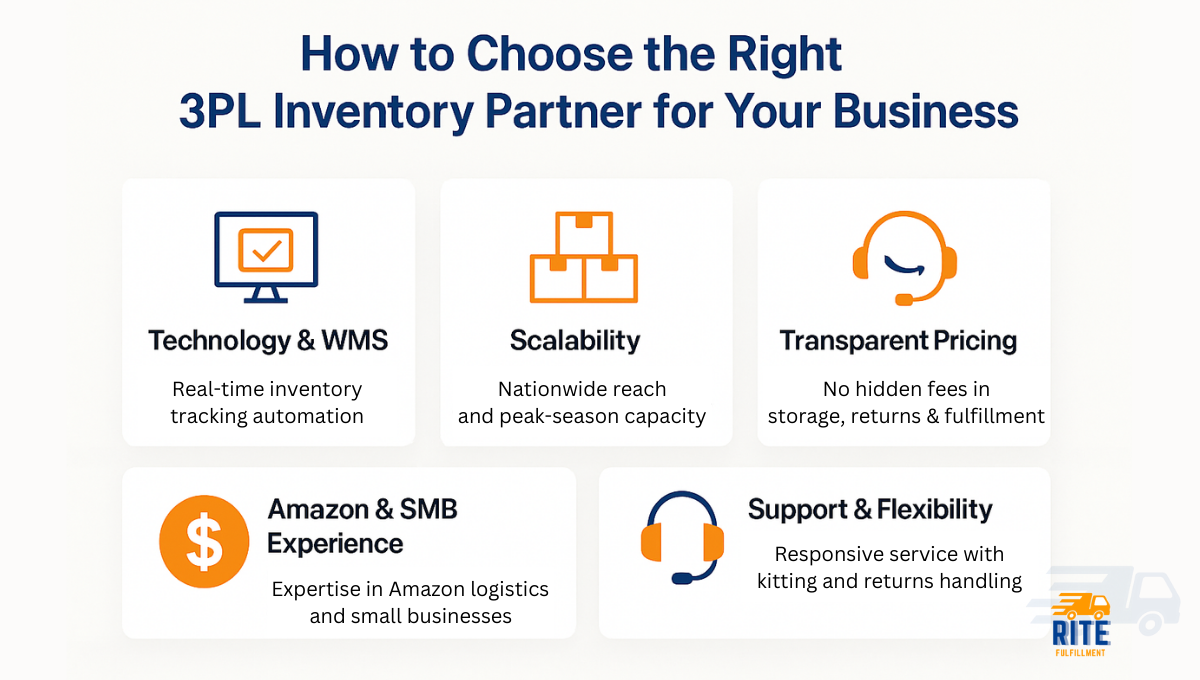 How to Choose the Right 3PL Inventory Partner for Your Business

Technology & WMS

Real-time inventory tracking automation

Scalability

Nationwide reach and peak-season capacity

Transparent Pricing

No hidden fees in storage, returns & fulfillment

$

Amazon & SMB Experience

Expertise in Amazon logistics and small businesses

Support & Flexibility

Responsive service with kitting and returns handling

RITE
FULFILLMENT